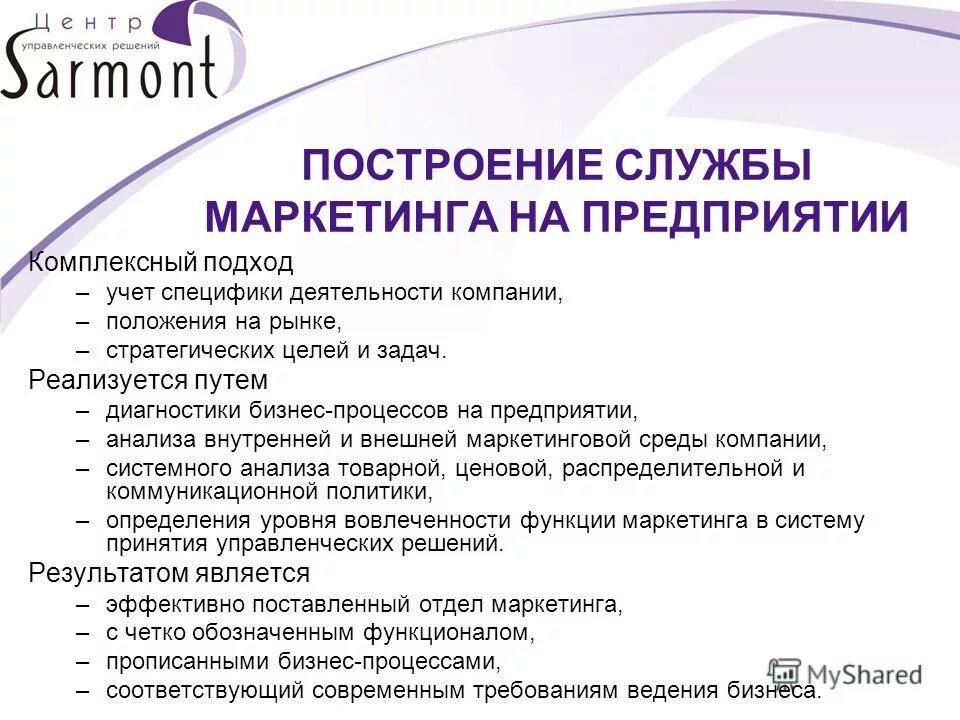 Центр
управленческих решений
Sarmont

ПОСТРОЕНИЕ СЛУЖБЫ МАРКЕТИНГА НА ПРЕДПРИЯТИИ

Комплексный подход
– учет специфики деятельности компании,
– положения на рынке,
– стратегических целей и задач.

Реализуется путем
– диагностики бизнес-процессов на предприятии,
– анализа внутренней и внешней маркетинговой среды компании,
– системного анализа товарной, ценовой, распределительной и коммуникационной политики,
– определения уровня вовлеченности функции маркетинга в систему принятия управленческих решений.

Результатом является
– эффективно поставленный отдел маркетинга,
– с четко обозначенным функционалом,
– прописанными бизнес-процессами,
– соответствующий современным требованиям ведения бизнеса.

MyShared